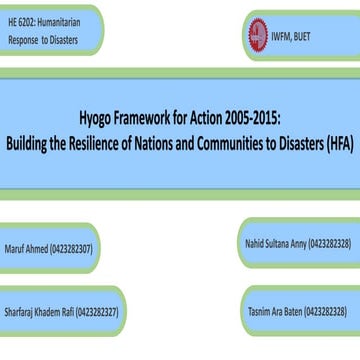 HE 6202: Humanitarian Response to Disasters

IWFM, BUET

Hyogo Framework for Action 2005-2015:
Building the Resilience of Nations and Communities to Disasters (HFA)

Maruf Ahmed (0423282307)

Nahid Sultana Anny (0423282328)

Sharfaraj Khadem Rafi (0423282327)

Tasnim Ara Baten (0423282328)